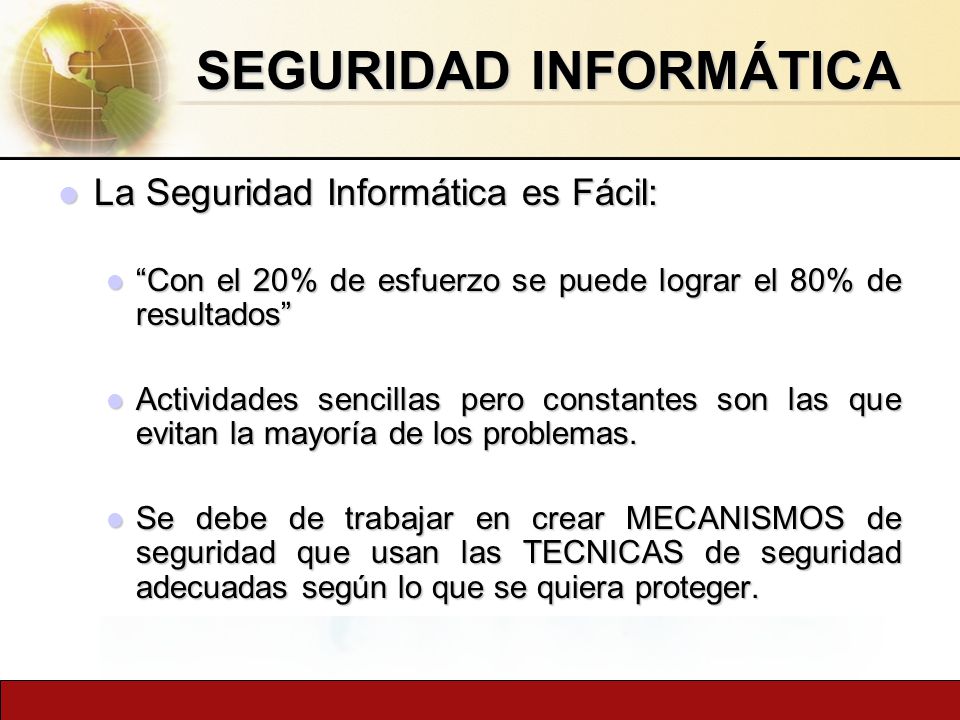 SEGURIDAD INFORMÁTICA

La Seguridad Informática es Fácil:

“Con el 20% de esfuerzo se puede lograr el 80% de resultados”

Actividades sencillas pero constantes son las que evitan la mayoría de los problemas.

Se debe de trabajar en crear MECANISMOS de seguridad que usan las TECNICAS de seguridad adecuadas según lo que se quiera proteger.